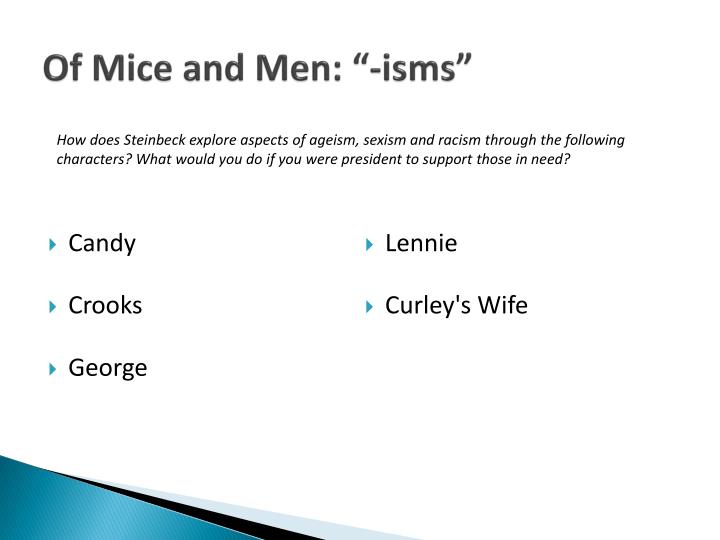 Of Mice and Men: “-isms”

How does Steinbeck explore aspects of ageism, sexism and racism through the following characters? What would you do if you were president to support those in need?

Candy

Crooks

George

Lennie

Curley's Wife